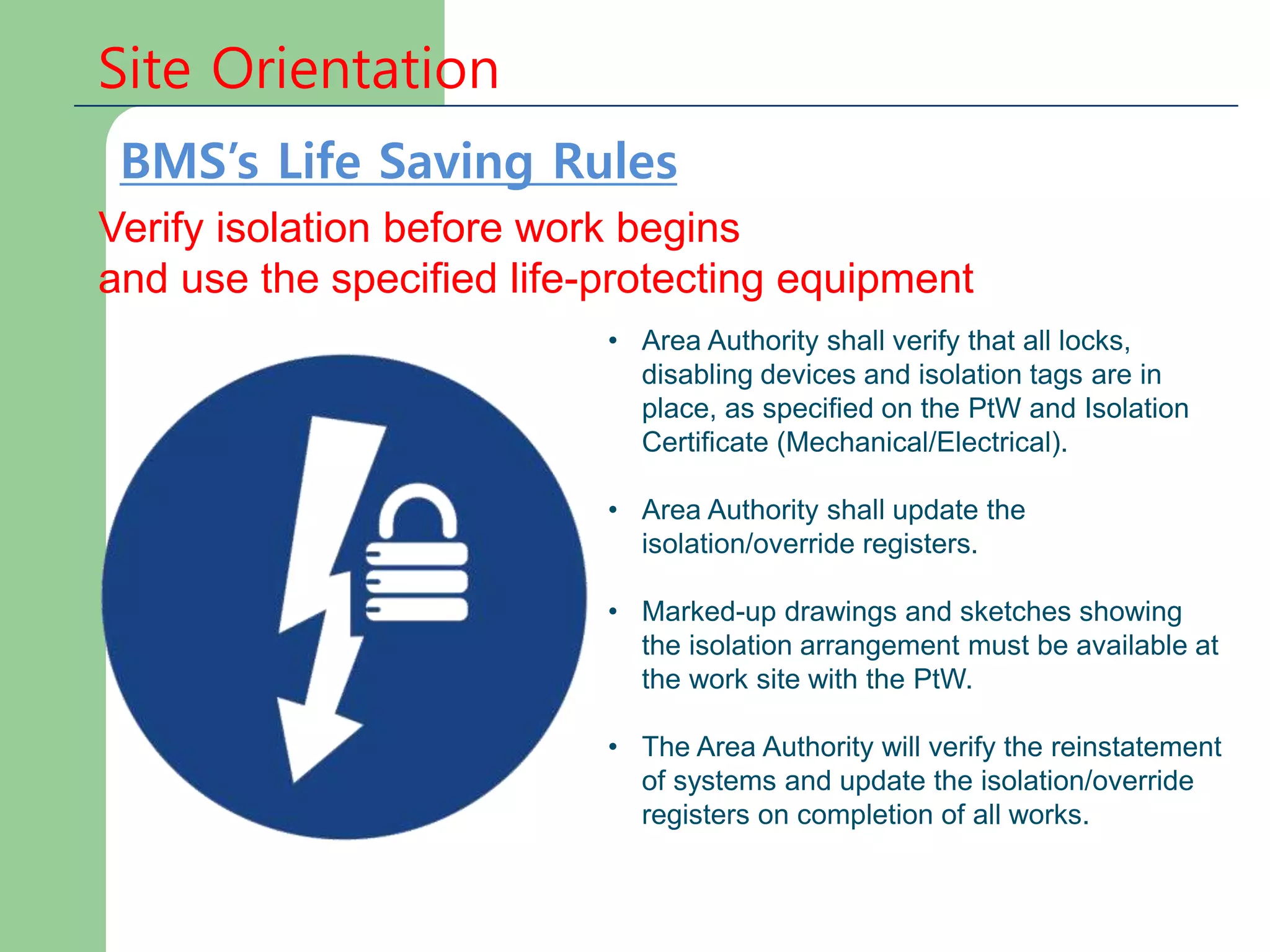 Site Orientation

BMS’s Life Saving Rules

Verify isolation before work begins and use the specified life-protecting equipment

• Area Authority shall verify that all locks, disabling devices and isolation tags are in place, as specified on the PtW and Isolation Certificate (Mechanical/Electrical).

• Area Authority shall update the isolation/override registers.

• Marked-up drawings and sketches showing the isolation arrangement must be available at the work site with the PtW.

• The Area Authority will verify the reinstatement of systems and update the isolation/override registers on completion of all works.